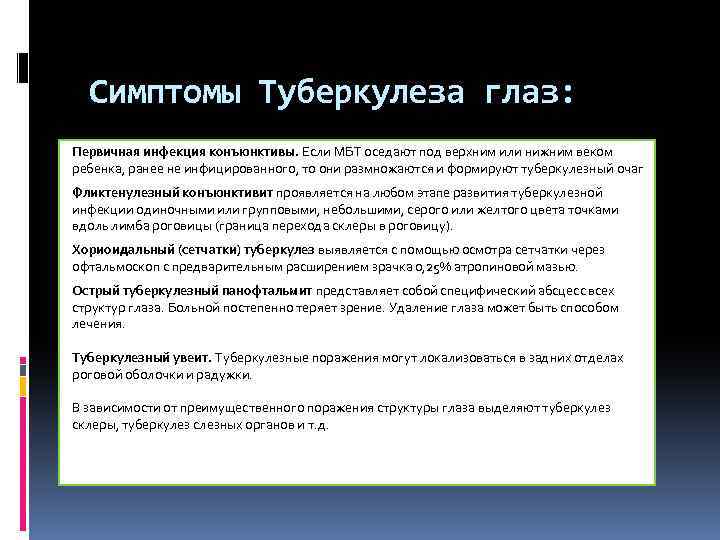 Симптомы Туберкулеза глаз:

Первичная инфекция конъюнктивы. Если МБТ оседают под верхним или нижним веком ребенка, ранее не инфицированного, то они размножаются и формируют туберкулезный очаг

Фликтенулезный конъюнктивит проявляется на любом этапе развития туберкулезной инфекции одиночными или групповыми, небольшими, серого или желтого цвета точками вдоль лимба роговицы (граница перехода склеры в роговицу).

Хориоидальный (сетчатки) туберкулез выявляется с помощью осмотра сетчатки через офтальмоскоп с предварительным расширением зрачка 0,25% атропиновой мазью.

Острый туберкулезный панофтальмит представляет собой специфический абсцесс всех структур глаза. Больной постепенно теряет зрение. Удаление глаза может быть способом лечения.

Туберкулезный увеит. Туберкулезные поражения могут локализоваться в задних отделах роговой оболочки и радужки.

В зависимости от преимущественного поражения структуры глаза выделяют туберкулез склеры, туберкулез слезных органов и т.д.